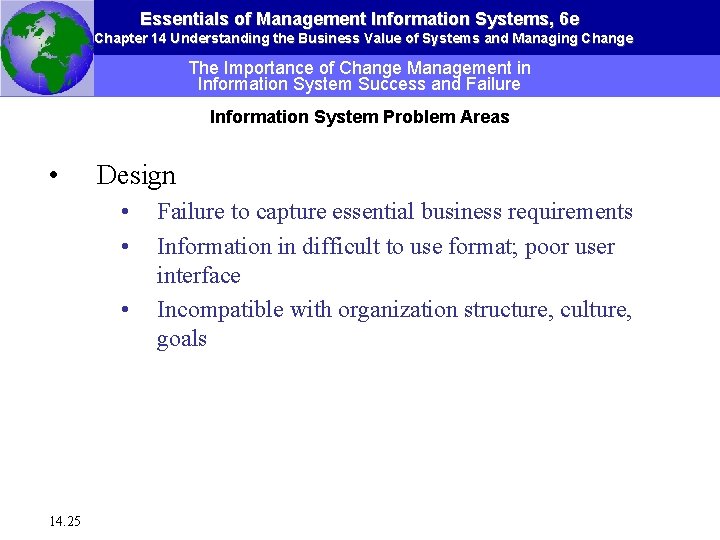 Essentials of Management Information Systems, 6e
Chapter 14 Understanding the Business Value of Systems and Managing Change

The Importance of Change Management in Information System Success and Failure

Information System Problem Areas

• Design
• Failure to capture essential business requirements
• Information in difficult to use format; poor user interface
• Incompatible with organization structure, culture, goals

14.25